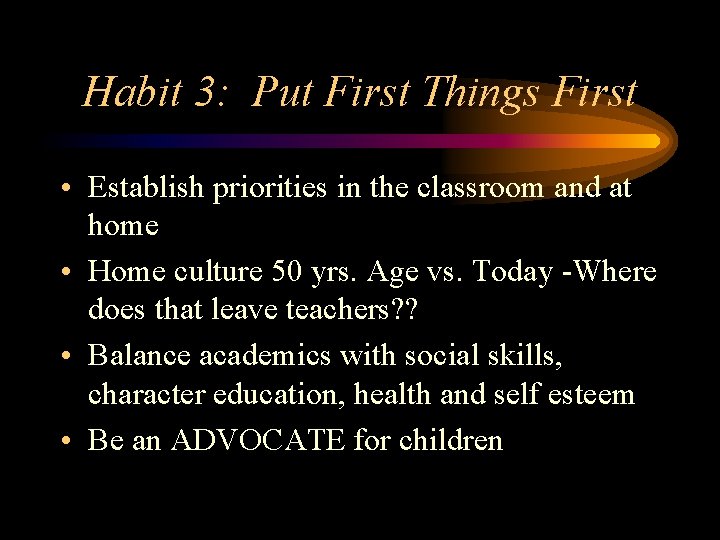 Habit 3: Put First Things First

• Establish priorities in the classroom and at home

• Home culture 50 yrs. Age vs. Today -Where does that leave teachers??

• Balance academics with social skills, character education, health and self esteem

• Be an ADVOCATE for children